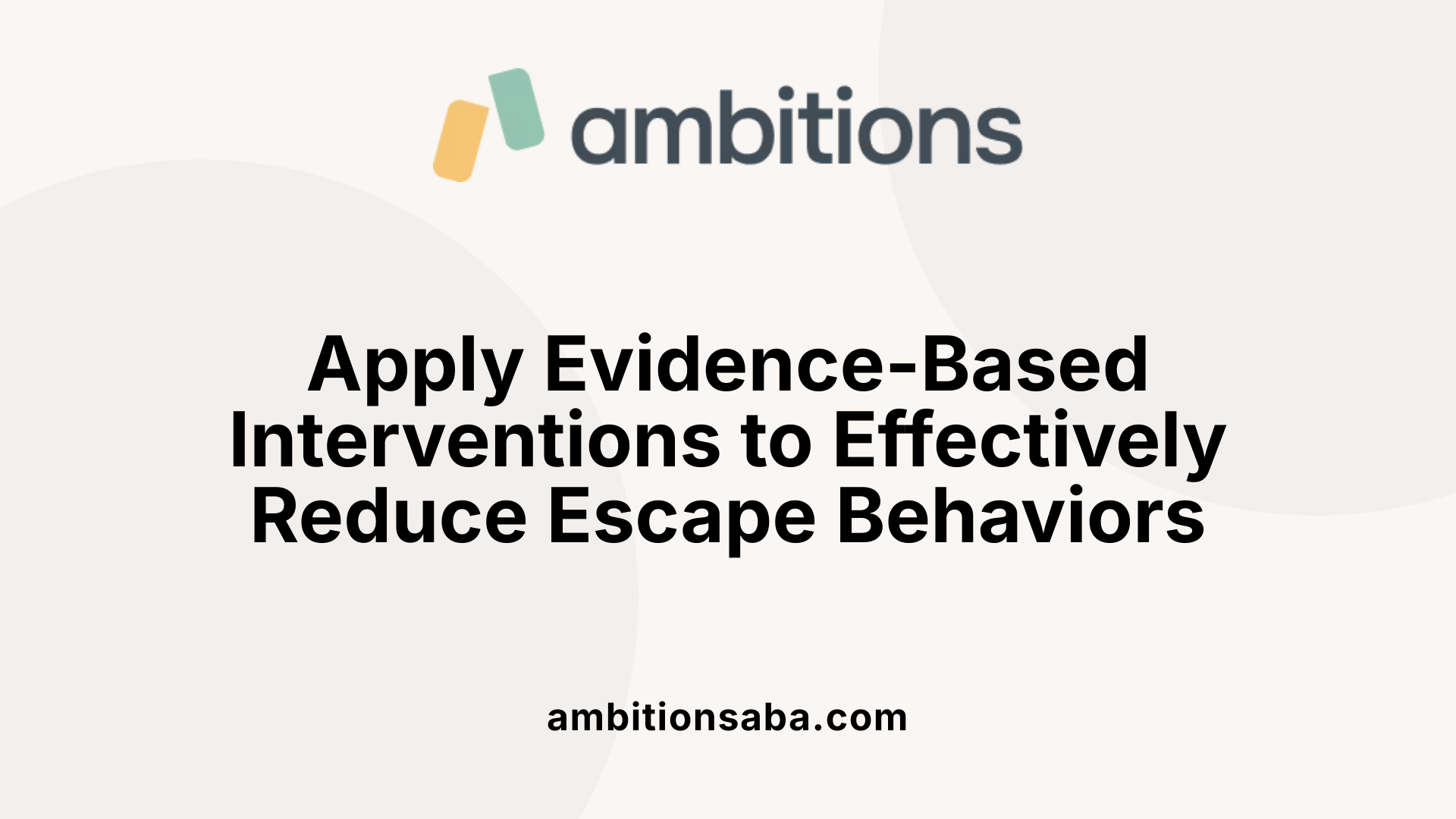 ambitions

Apply Evidence-Based Interventions to Effectively Reduce Escape Behaviors

ambitionsaba.com